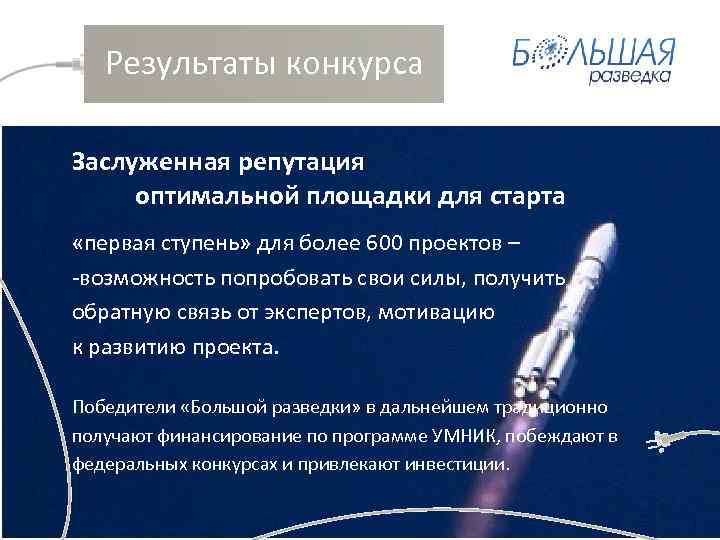 Результаты конкурса

БОЛЬШАЯ разведка

Заслуженная репутация оптимальной площадки для старта

«первая ступень» для более 600 проектов – -возможность попробовать свои силы, получить обратную связь от экспертов, мотивацию к развитию проекта.

Победители «Большой разведки» в дальнейшем традиционно получают финансирование по программе УМНИК, побеждают в федеральных конкурсах и привлекают инвестиции.